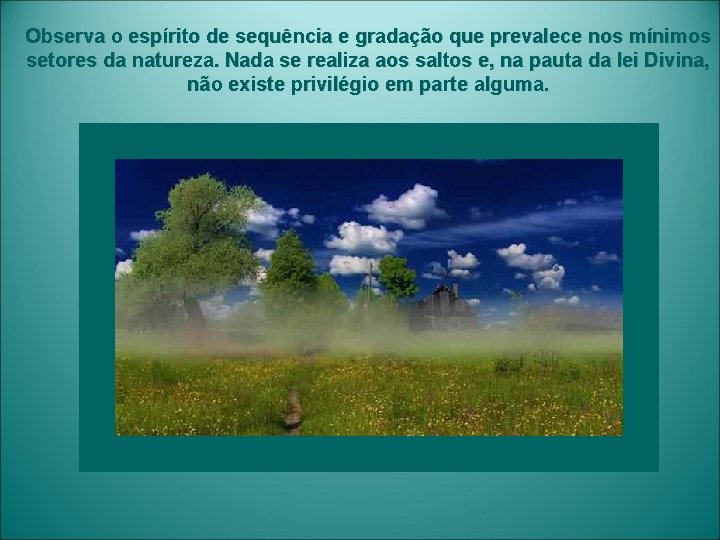 Observa o espírito de sequência e gradação que prevalece nos mínimos setores da natureza. Nada se realiza aos saltos e, na pauta da lei Divina, não existe privilégio em parte alguma.